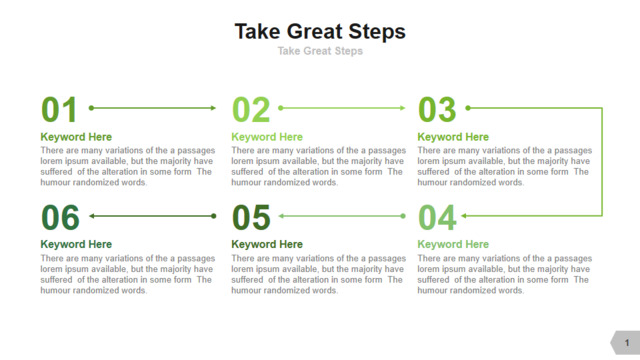 Take Great Steps

Take Great Steps

01

Keyword Here

There are many variations of the a passages lorem ipsum available, but the majority have suffered of the alteration in some form The humour randomized words.

02

Keyword Here

There are many variations of the a passages lorem ipsum available, but the majority have suffered of the alteration in some form The humour randomized words.

03

Keyword Here

There are many variations of the a passages lorem ipsum available, but the majority have suffered of the alteration in some form The humour randomized words.

06

Keyword Here

There are many variations of the a passages lorem ipsum available, but the majority have suffered of the alteration in some form The humour randomized words.

05

Keyword Here

There are many variations of the a passages lorem ipsum available, but the majority have suffered of the alteration in some form The humour randomized words.

04

Keyword Here

There are many variations of the a passages lorem ipsum available, but the majority have suffered of the alteration in some form The humour randomized words.

1